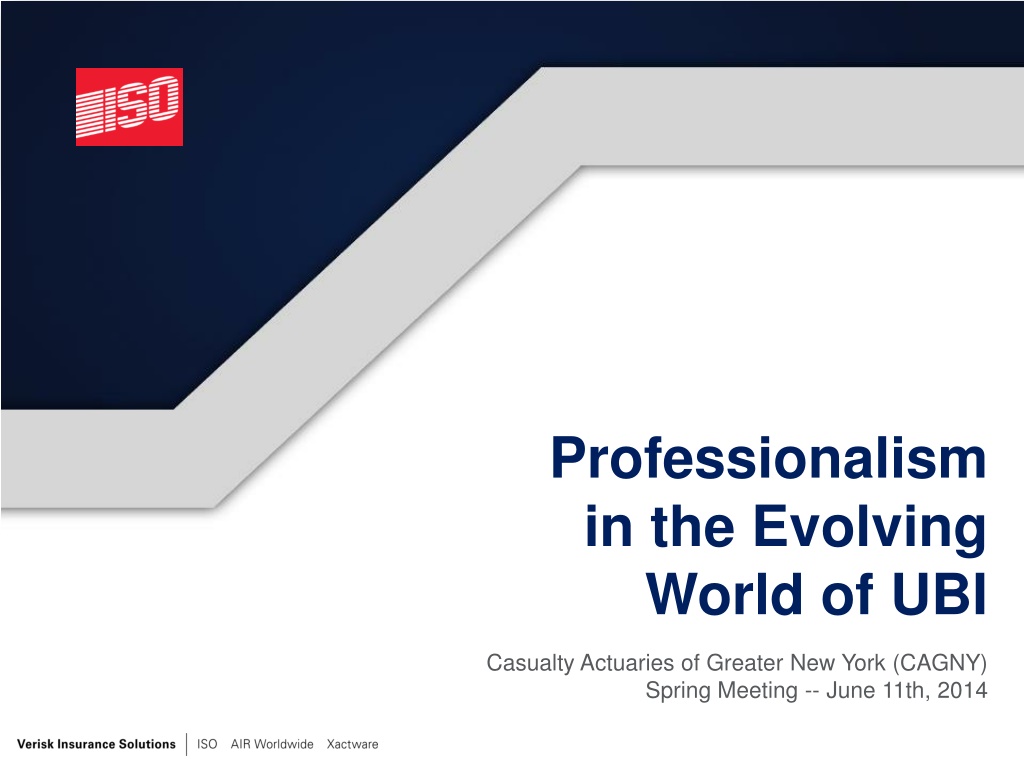 ISO

Professionalism in the Evolving World of UBI

Casualty Actuaries of Greater New York (CAGNY)
Spring Meeting -- June 11th, 2014

Verisk Insurance Solutions | ISO AIR Worldwide Xactware